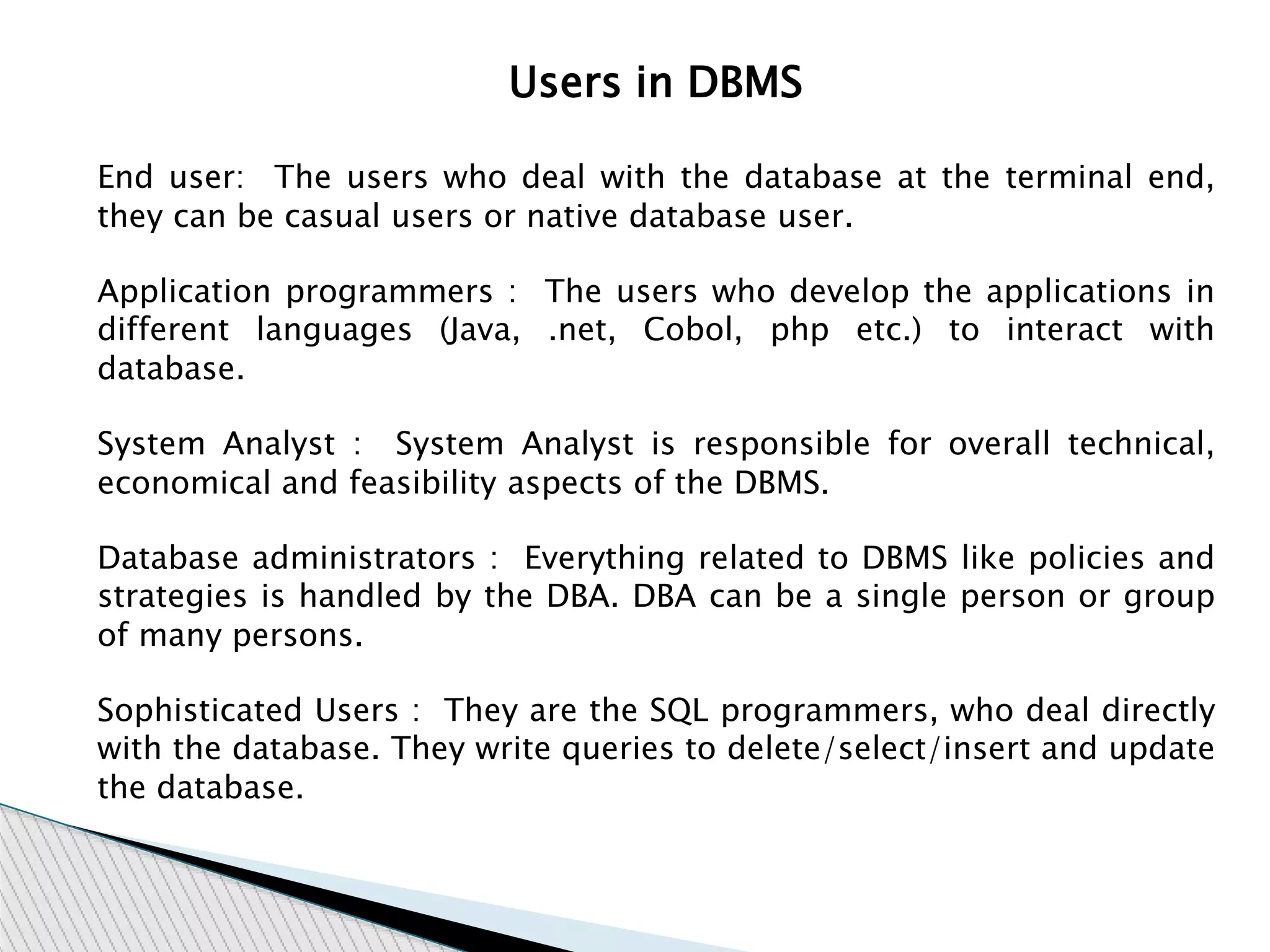 Users in DBMS

End user: The users who deal with the database at the terminal end, they can be casual users or native database user.

Application programmers : The users who develop the applications in different languages (Java, .net, Cobol, php etc.) to interact with database.

System Analyst : System Analyst is responsible for overall technical, economical and feasibility aspects of the DBMS.

Database administrators : Everything related to DBMS like policies and strategies is handled by the DBA. DBA can be a single person or group of many persons.

Sophisticated Users : They are the SQL programmers, who deal directly with the database. They write queries to delete/select/insert and update the database.